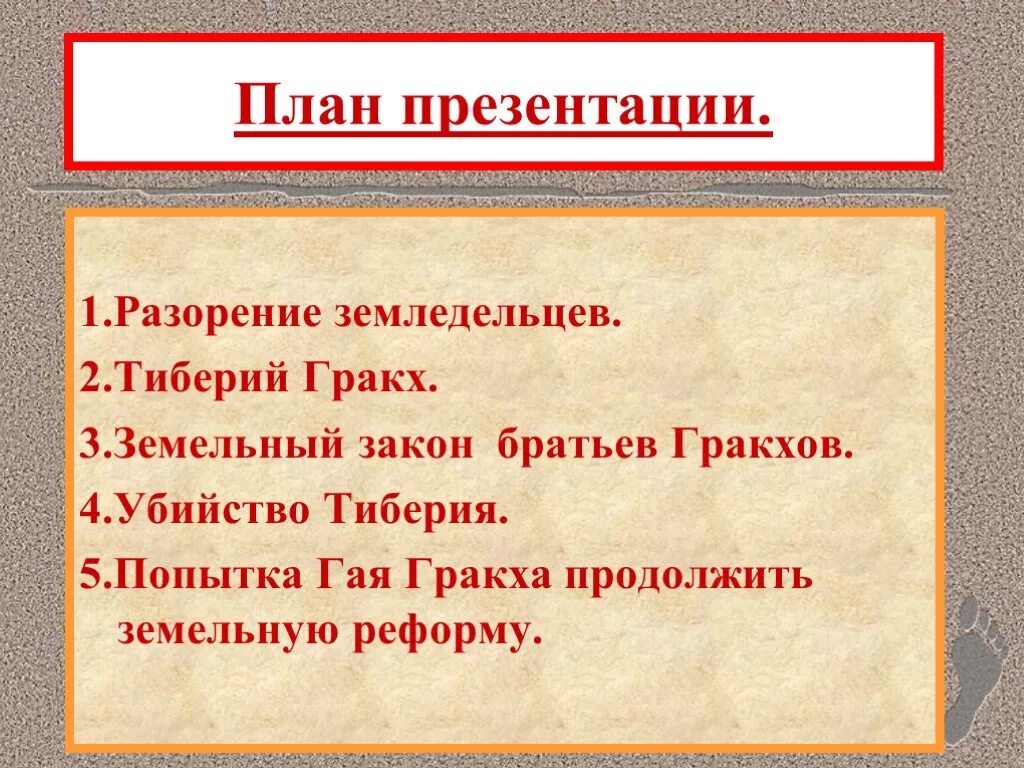 План презентации.

1.Разорение земледельцев.
2.Тиберий Гракх.
3.Земельный закон братьев Гракхов.
4.Убийство Тиберия.
5.Попытка Гая Гракха продолжить земельную реформу.